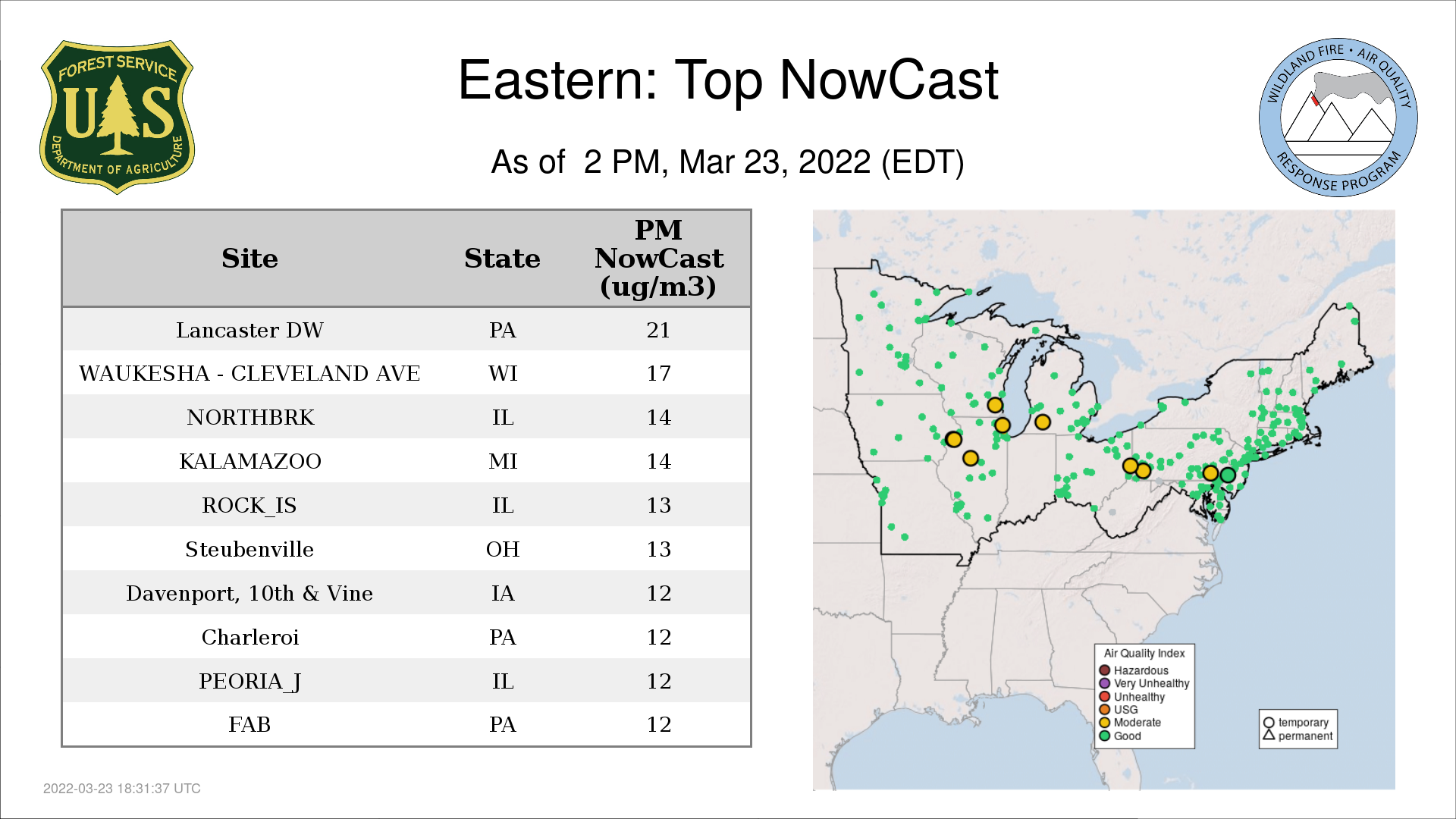 FOREST SERVICE
US
DEPARTMENT OF AGRICULTURE

Eastern: Top NowCast

As of 2 PM, Mar 23, 2022 (EDT)

WILDLAND FIRE • AIR QUALITY
RESPONSE PROGRAM

| Site | State | PM NowCast (ug/m3) |
|---|---|---|
| Lancaster DW | PA | 21 |
| WAUKESHA - CLEVELAND AVE | WI | 17 |
| NORTHBRK | IL | 14 |
| KALAMAZOO | MI | 14 |
| ROCK_IS | IL | 13 |
| Steubenville | OH | 13 |
| Davenport, 10th & Vine | IA | 12 |
| Charleroi | PA | 12 |
| PEORIA_J | IL | 12 |
| FAB | PA | 12 |

Air Quality Index
Hazardous
Very Unhealthy
Unhealthy
USG
Moderate
Good

temporary
permanent

2022-03-23 18:31:37 UTC